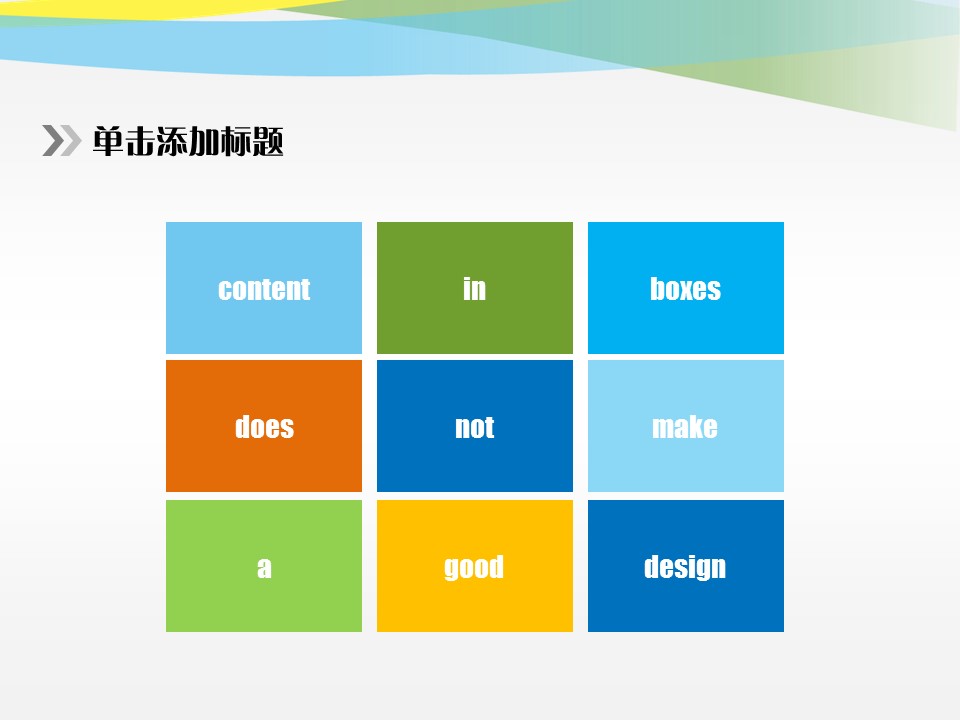 单击添加标题

content

in

boxes

does

not

make

a

good

design